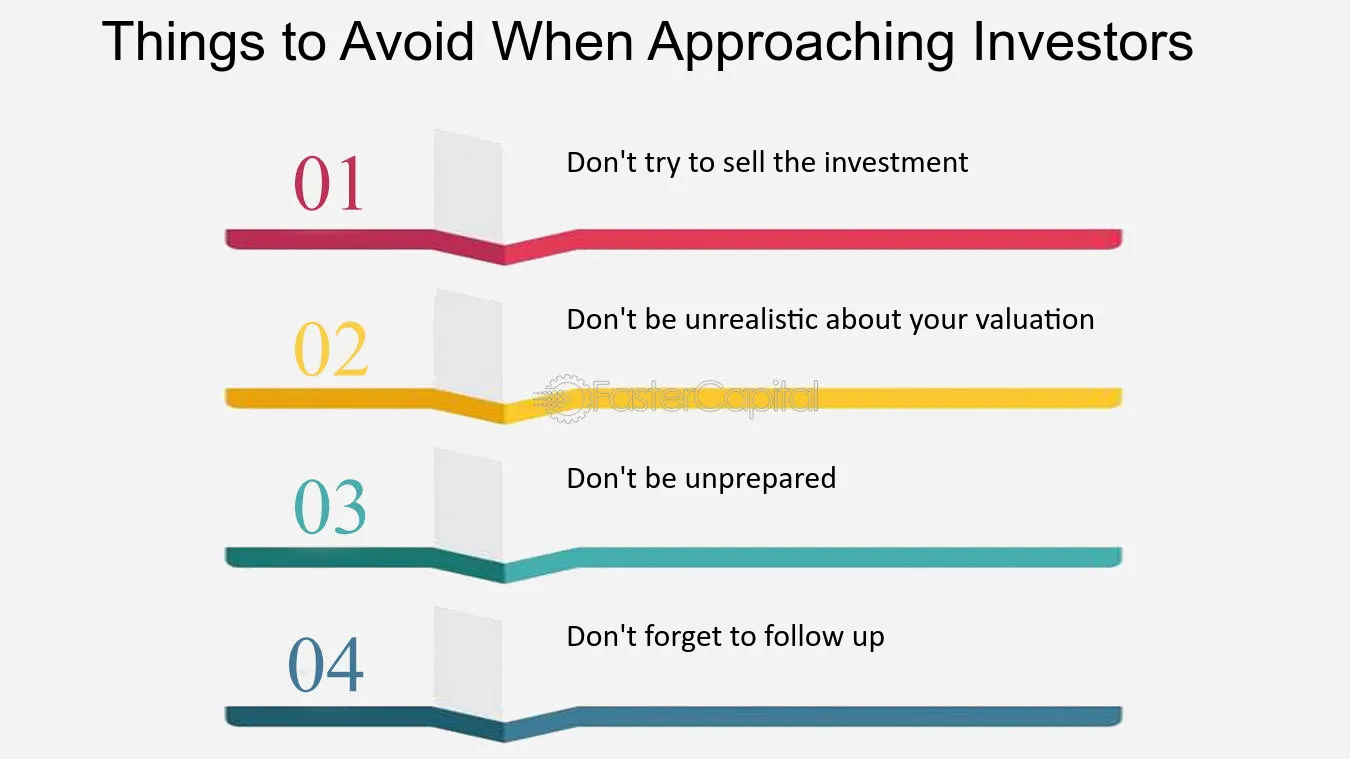 Things to Avoid When Approaching Investors

01

Don't try to sell the investment

02

Don't be unrealistic about your valuation

FasterCapital

03

Don't be unprepared

04

Don't forget to follow up